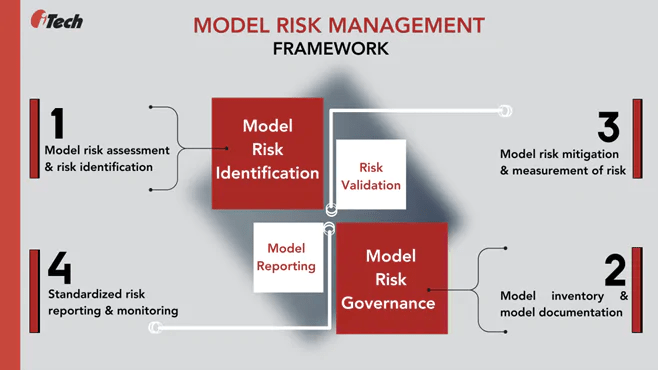 iTech

MODEL RISK MANAGEMENT
FRAMEWORK

1
Model risk assessment & risk identification

Model Risk Identification

Risk Validation

3
Model risk mitigation & measurement of risk

4
Standardized risk reporting & monitoring

Model Reporting

Model Risk Governance

2
Model inventory & model documentation